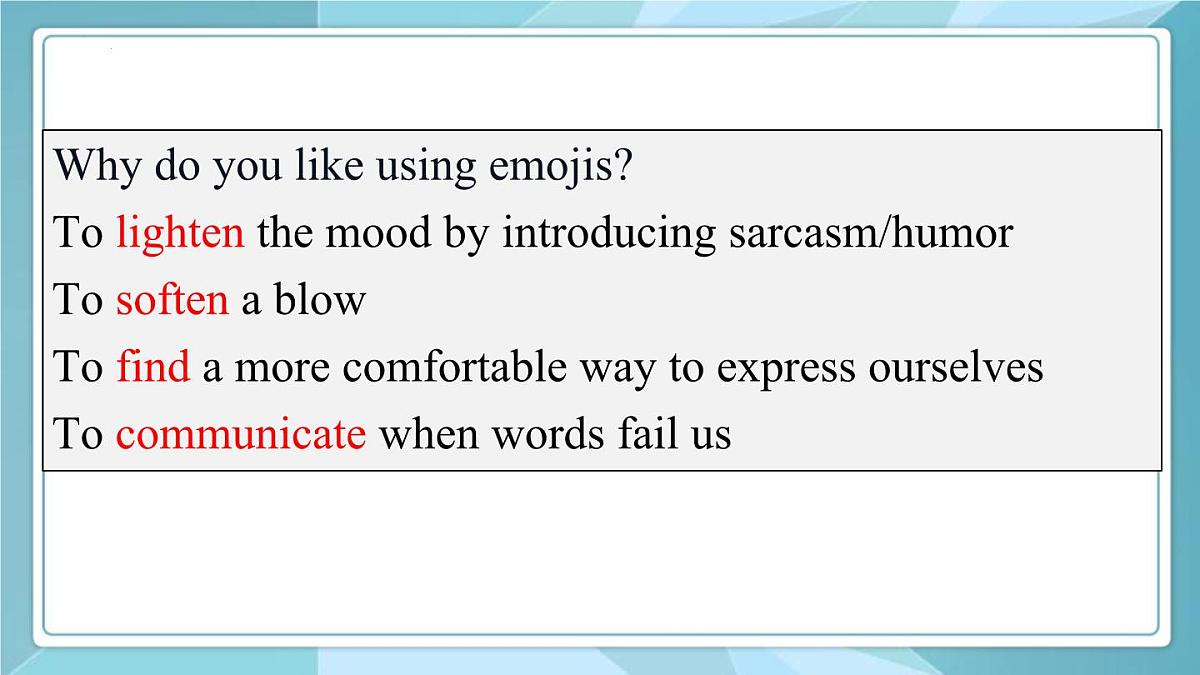 Why do you like using emojis?
To lighten the mood by introducing sarcasm/humor
To soften a blow
To find a more comfortable way to express ourselves
To communicate when words fail us